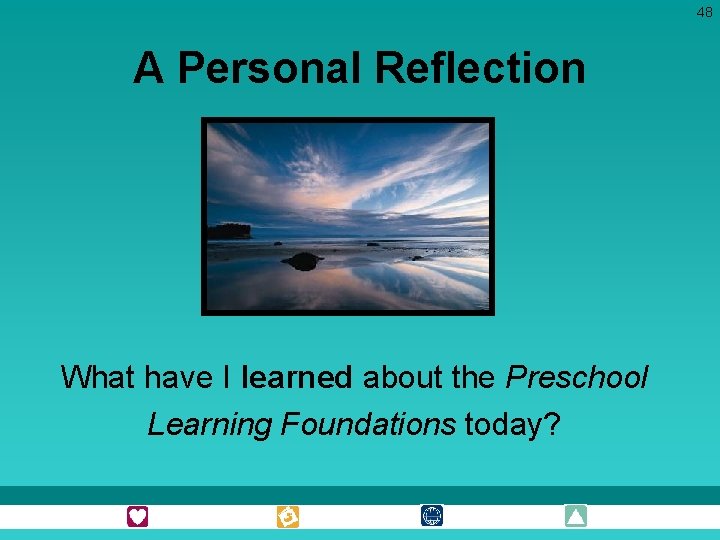 48

A Personal Reflection

What have I learned about the Preschool Learning Foundations today?